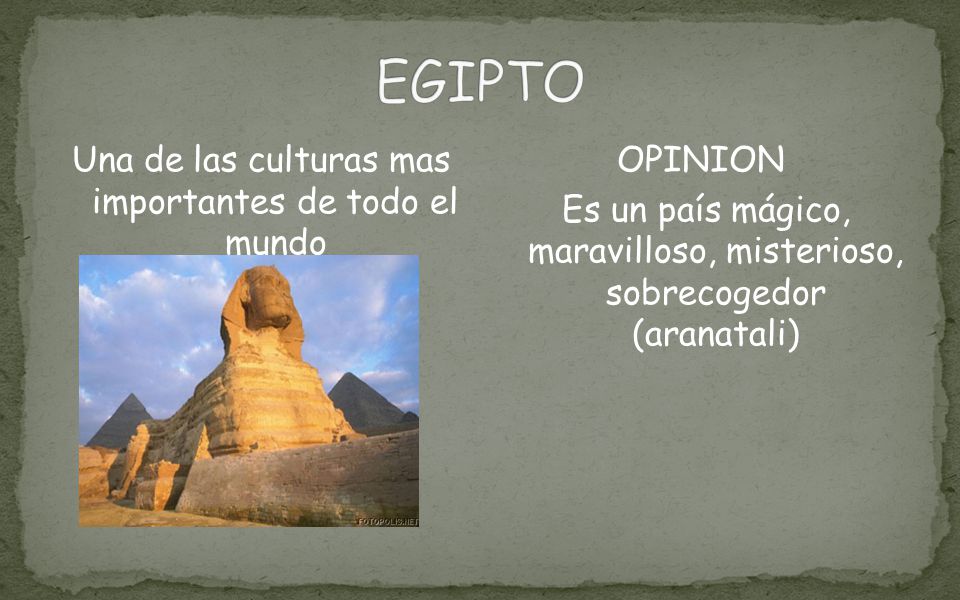 EGIPTO

Una de las culturas mas importantes de todo el mundo

FOTOPOLIS.NET

OPINION

Es un país mágico, maravilloso, misterioso, sobrecogedor (aranatali)